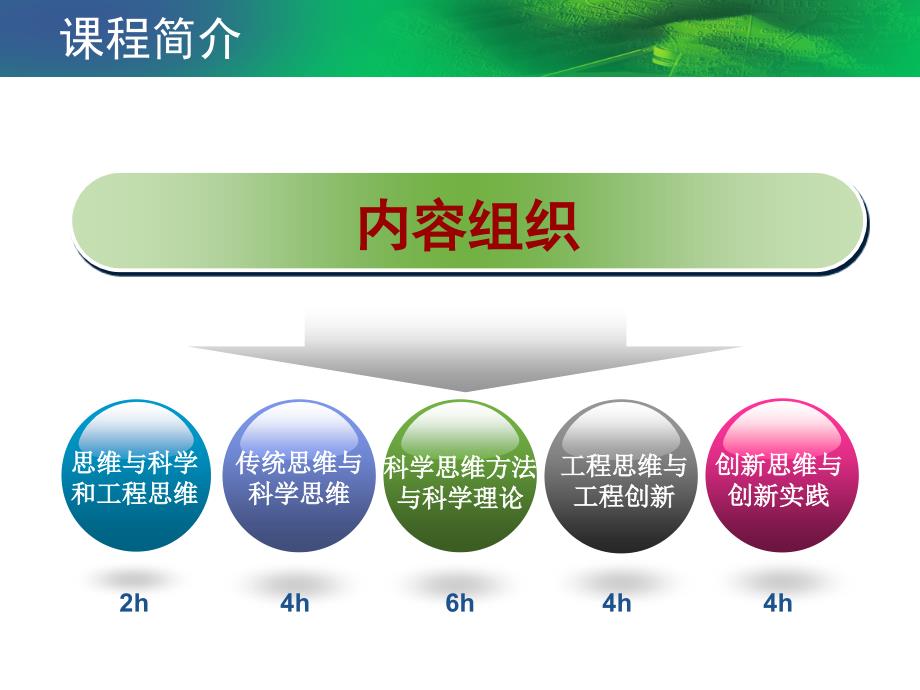 课程简介

内容组织

思维与科学和工程思维

2h

传统思维与科学思维

4h

科学思维方法与科学理论

6h

工程思维与工程创新

4h

创新思维与创新实践

4h